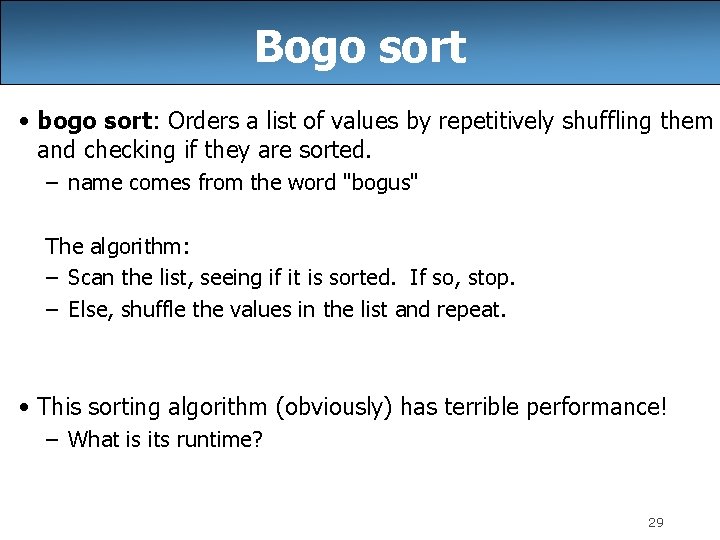 Bogo sort

• bogo sort: Orders a list of values by repetitively shuffling them and checking if they are sorted.
– name comes from the word "bogus"

The algorithm:
– Scan the list, seeing if it is sorted. If so, stop.
– Else, shuffle the values in the list and repeat.

• This sorting algorithm (obviously) has terrible performance!
– What is its runtime?

29